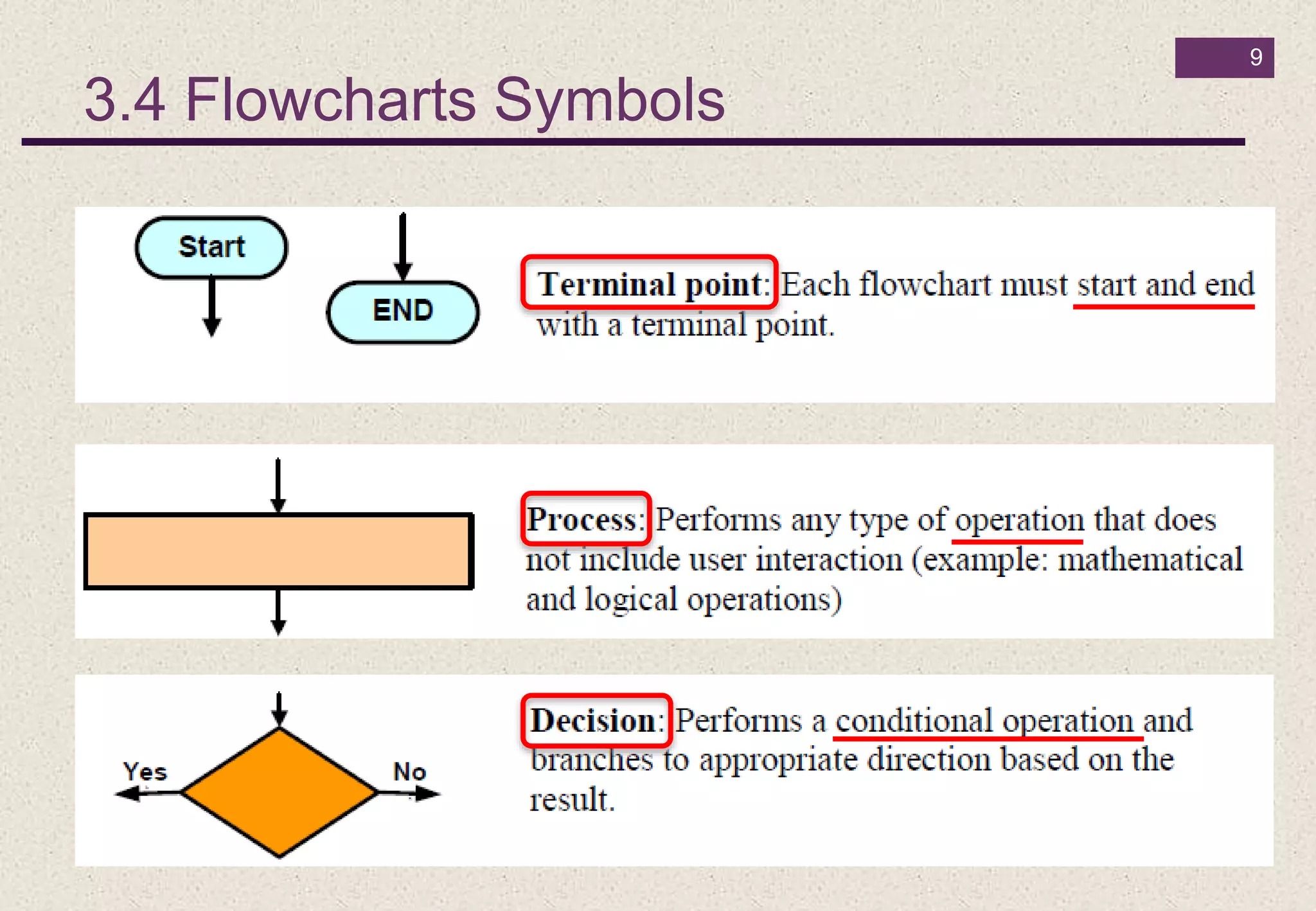 9

3.4 Flowcharts Symbols

Start

END

Terminal point: Each flowchart must start and end with a terminal point.

Process: Performs any type of operation that does not include user interaction (example: mathematical and logical operations)

Yes

No

Decision: Performs a conditional operation and branches to appropriate direction based on the result.